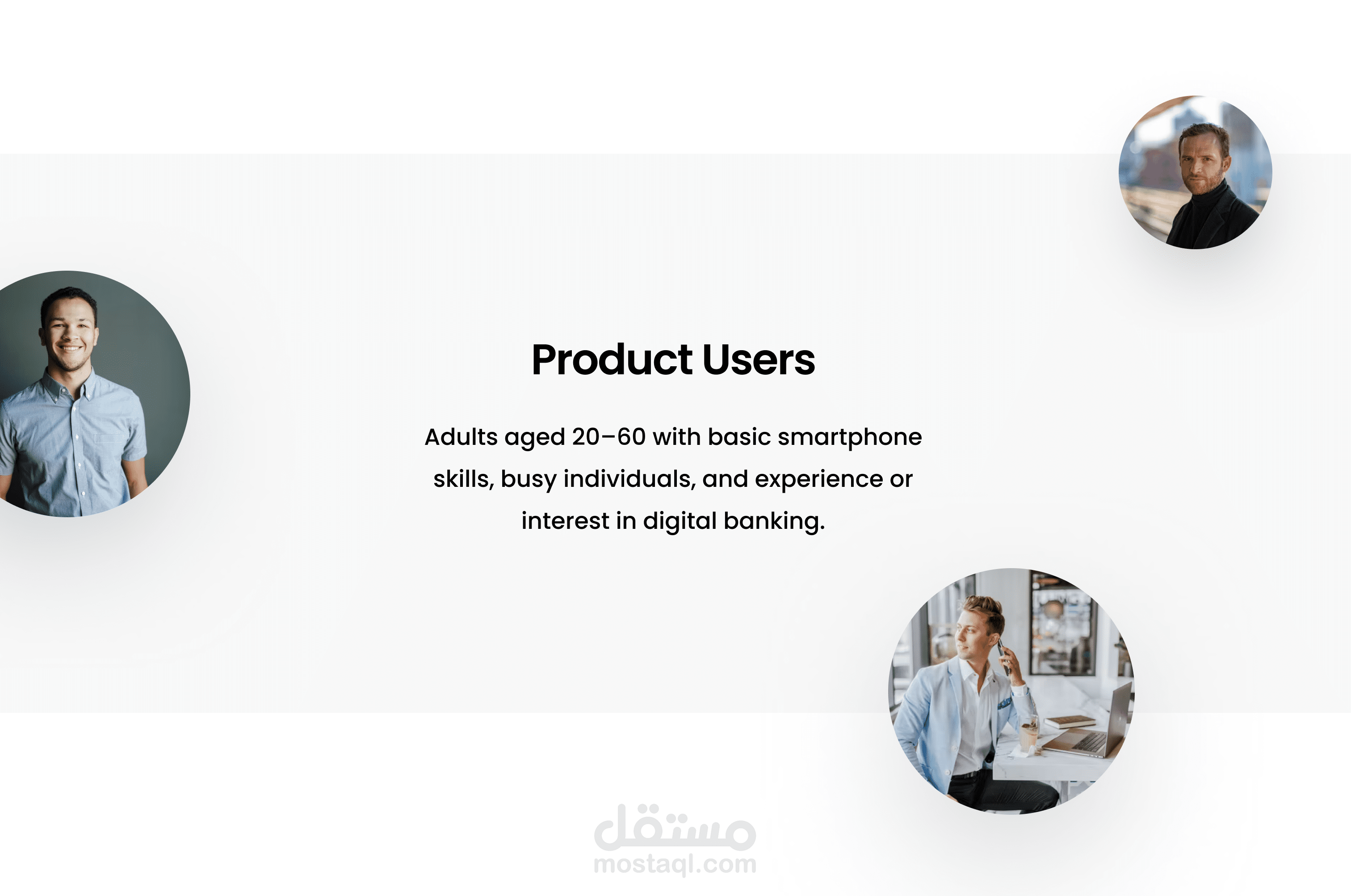 Product Users

Adults aged 20–60 with basic smartphone skills, busy individuals, and experience or interest in digital banking.

مستقل
mostaql.com